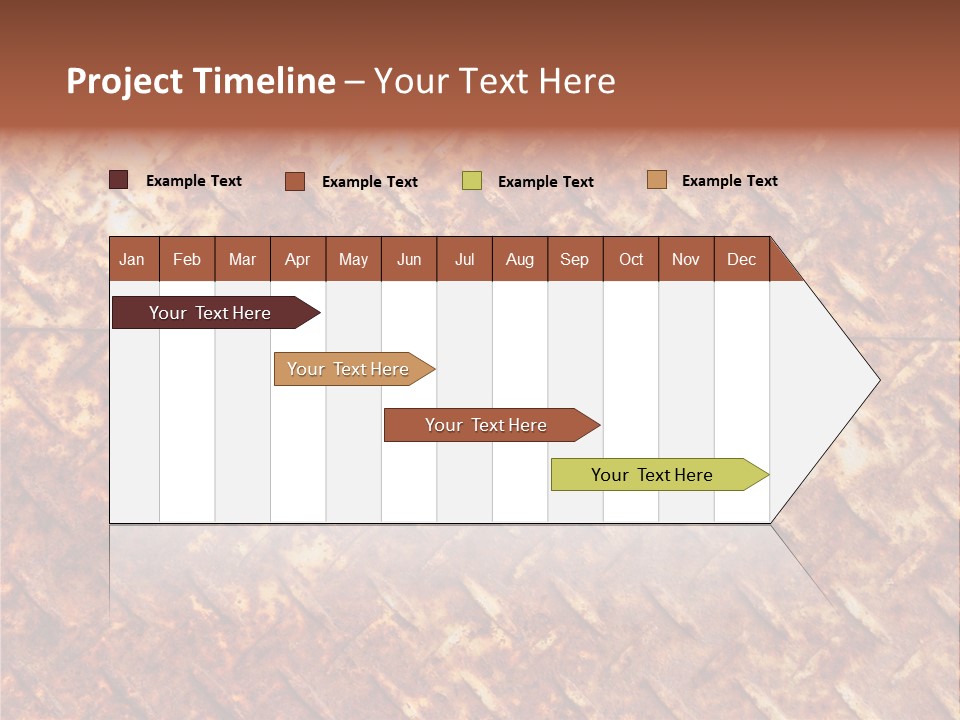 Project Timeline – Your Text Here

Example Text
Example Text
Example Text
Example Text

| Jan | Feb | Mar | Apr | May | Jun | Jul | Aug | Sep | Oct | Nov | Dec |
|---|---|---|---|---|---|---|---|---|---|---|---|

Your Text Here

Your Text Here

Your Text Here

Your Text Here